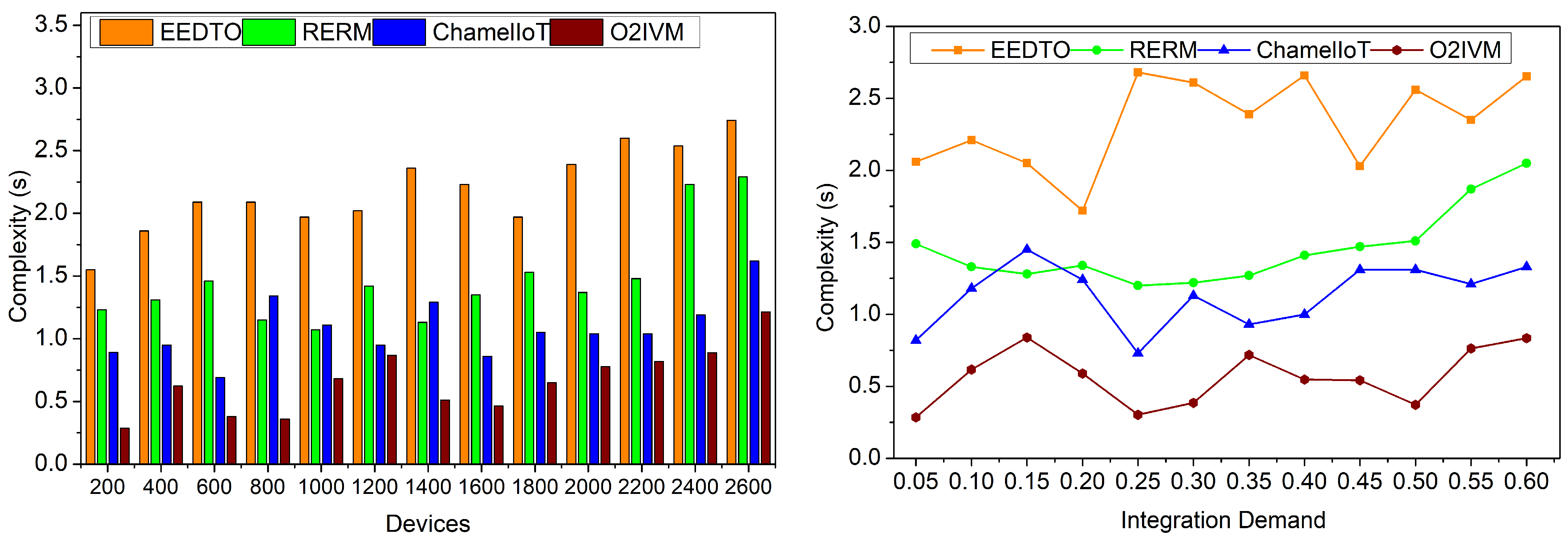 EEDTO RERM ChamelIoT O2IVM

3.5
3.0
2.5
2.0
1.5
1.0
0.5
0.0

Complexity (s)

200 400 600 800 1000 1200 1400 1600 1800 2000 2200 2400 2600

Devices

EEDTO RERM ChamelIoT O2IVM

3.0
2.5
2.0
1.5
1.0
0.5
0.0

Complexity (s)

0.05 0.10 0.15 0.20 0.25 0.30 0.35 0.40 0.45 0.50 0.55 0.60

Integration Demand